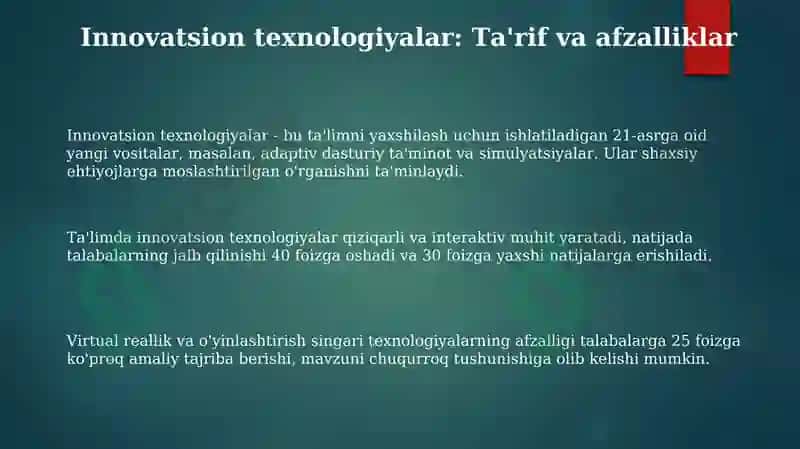 Innovatsion texnologiyalar: Ta'rif va afzalliklar

Innovatsion texnologiyalar - bu ta'limni yaxshilash uchun ishlatiladigan 21-asrga oid yangi vositalar, masalan, adaptiv dasturiy ta'minot va simulyatsiyalar. Ular shaxsiy ehtiyojlarga moslashtirilgan o'rganishni ta'minlaydi.

Ta'limda innovatsion texnologiyalar qiziqarli va interaktiv muhit yaratadi, natijada talabalarning jalb qilinishi 40 foizga oshadi va 30 foizga yaxshi natijalarga erishiladi.

Virtual reallik va o'yinlashtirish singari texnologiyalarning afzalligi talabalarga 25 foizga ko'proq amaliy tajriba berishi, mavzuni chuqurroq tushunishiga olib kelishi mumkin.